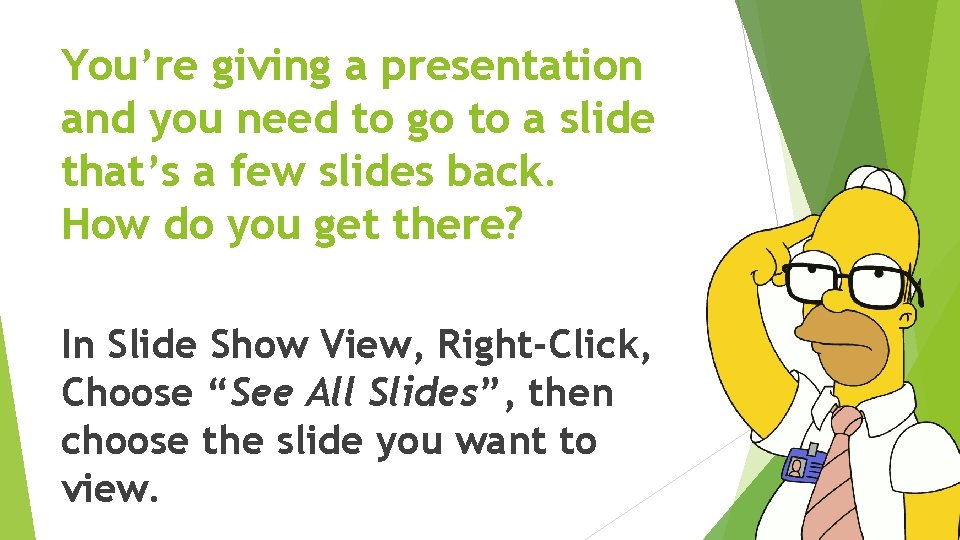 You're giving a presentation and you need to go to a slide that's a few slides back. How do you get there?

In Slide Show View, Right-Click, Choose "See All Slides", then choose the slide you want to view.